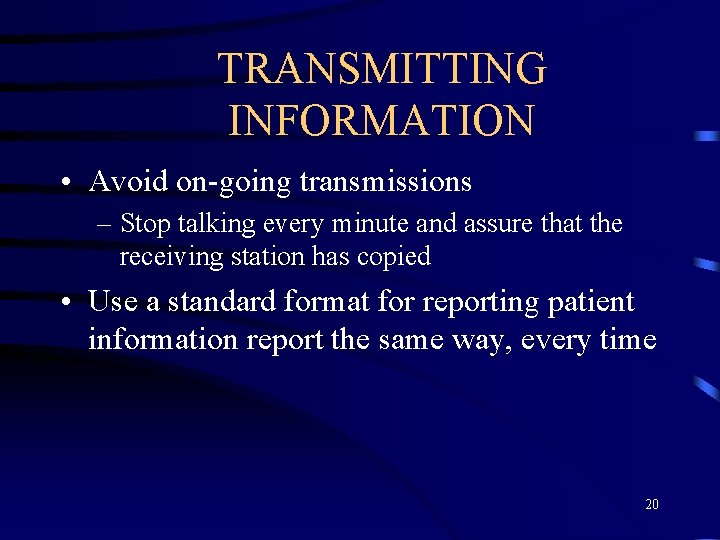 TRANSMITTING INFORMATION

• Avoid on-going transmissions

– Stop talking every minute and assure that the receiving station has copied

• Use a standard format for reporting patient information report the same way, every time

20